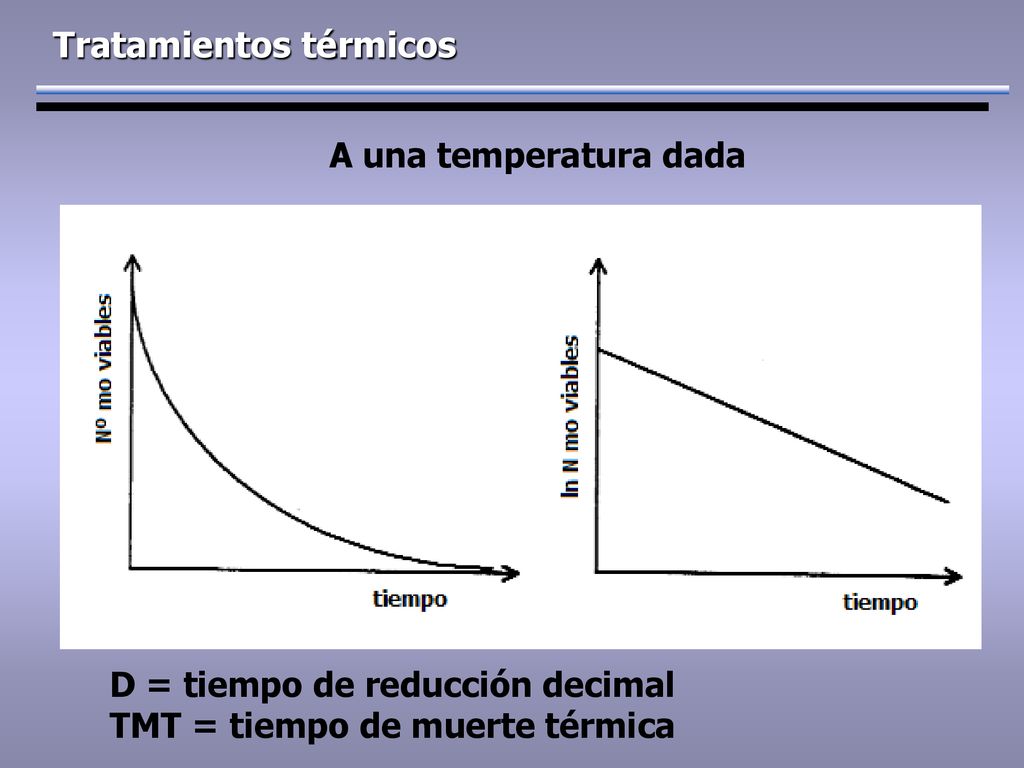 Tratamientos térmicos

A una temperatura dada

Nº mo viables

tiempo

ln N mo viables

tiempo

D = tiempo de reducción decimal
TMT = tiempo de muerte térmica